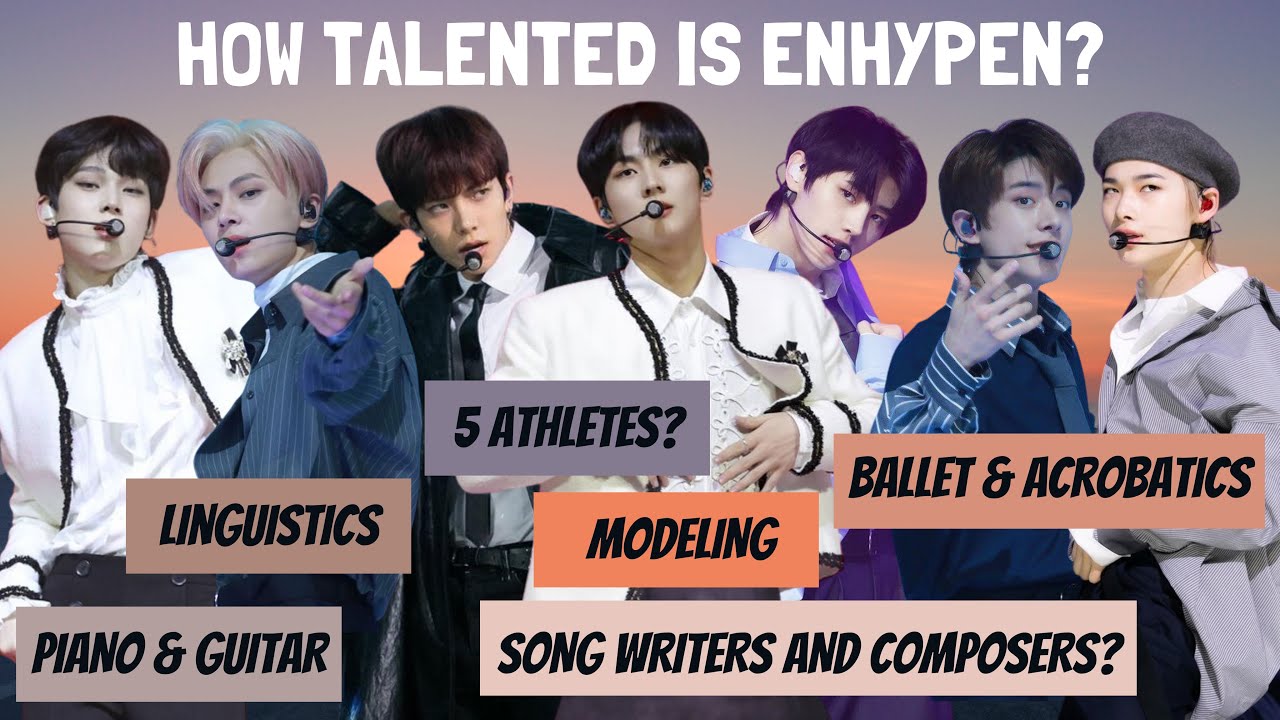 HOW TALENTED IS ENHYPEN?

5 ATHLETES?

BALLET & ACROBATICS

LINGUISTICS

MODELING

PIANO & GUITAR

SONG WRITERS AND COMPOSERS?